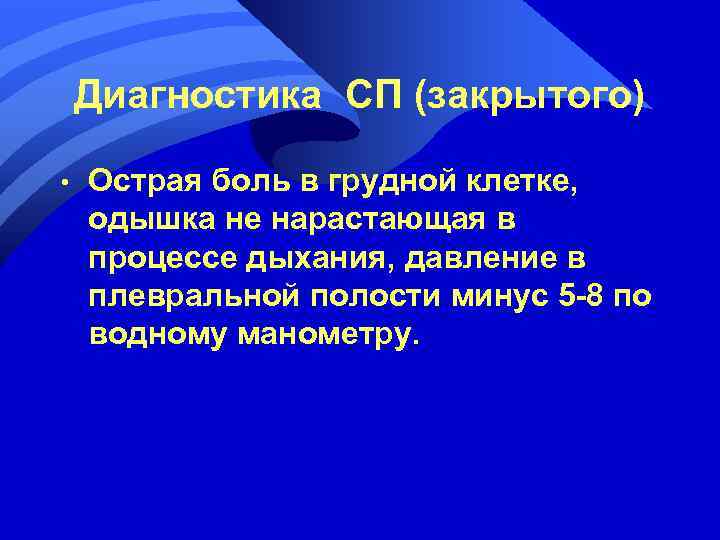 Диагностика СП (закрытого)

• Острая боль в грудной клетке, одышка не нарастающая в процессе дыхания, давление в плевральной полости минус 5-8 по водному манометру.